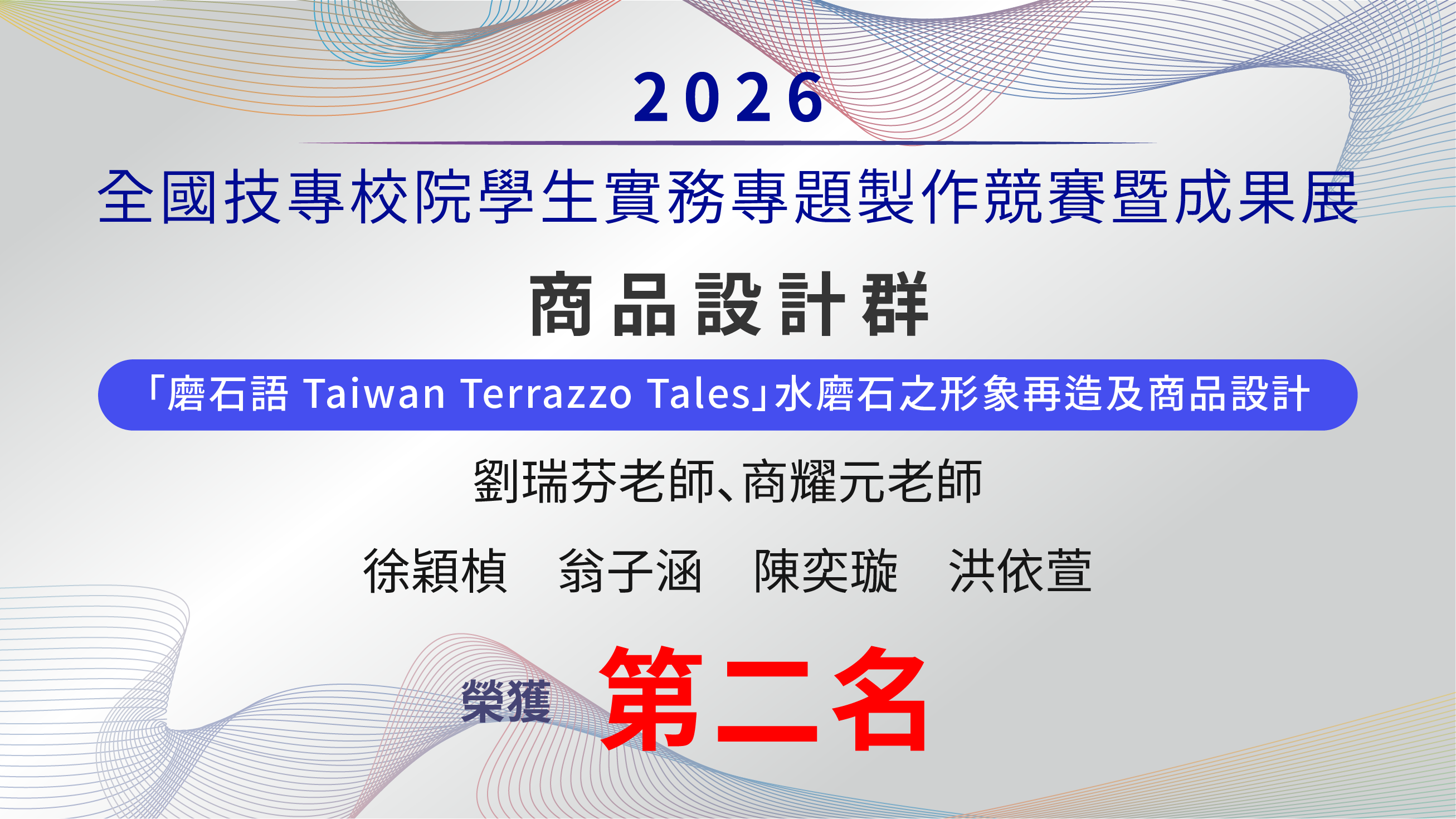 2026

全國技專校院學生實務專題製作競賽暨成果展

商品設計群

「磨石語 Taiwan Terrazzo Tales」水磨石之形象再造及商品設計

劉瑞芬老師、商耀元老師

徐穎楨　翁子涵　陳奕璇　洪依萱

榮獲 第二名